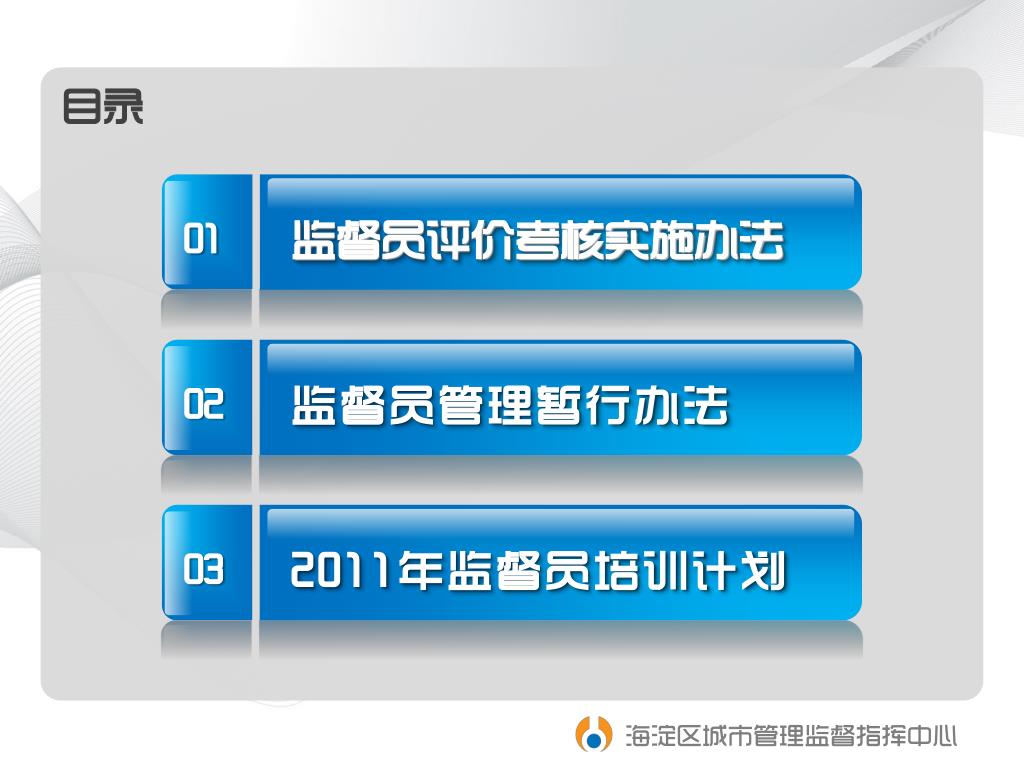 目录

01 监督员评价考核实施办法

02 监督员管理暂行办法

03 2011年监督员培训计划

海淀区城市管理监督指挥中心